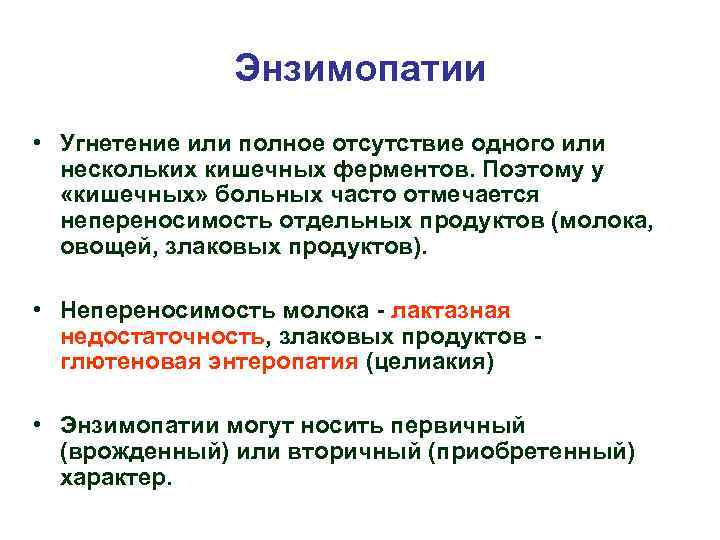 Энзимопатии

• Угнетение или полное отсутствие одного или нескольких кишечных ферментов. Поэтому у «кишечных» больных часто отмечается непереносимость отдельных продуктов (молока, овощей, злаковых продуктов).

• Непереносимость молока - лактазная недостаточность, злаковых продуктов - глютеновая энтеропатия (целиакия)

• Энзимопатии могут носить первичный (врожденный) или вторичный (приобретенный) характер.